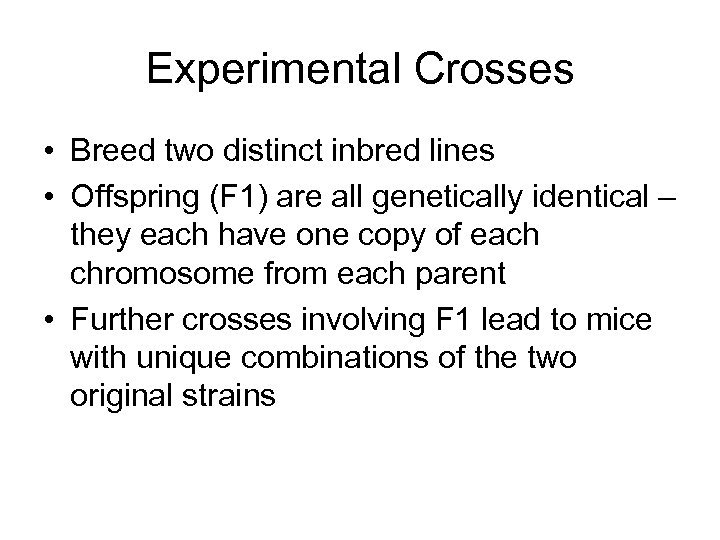 Experimental Crosses

• Breed two distinct inbred lines
• Offspring (F1) are all genetically identical – they each have one copy of each chromosome from each parent
• Further crosses involving F1 lead to mice with unique combinations of the two original strains